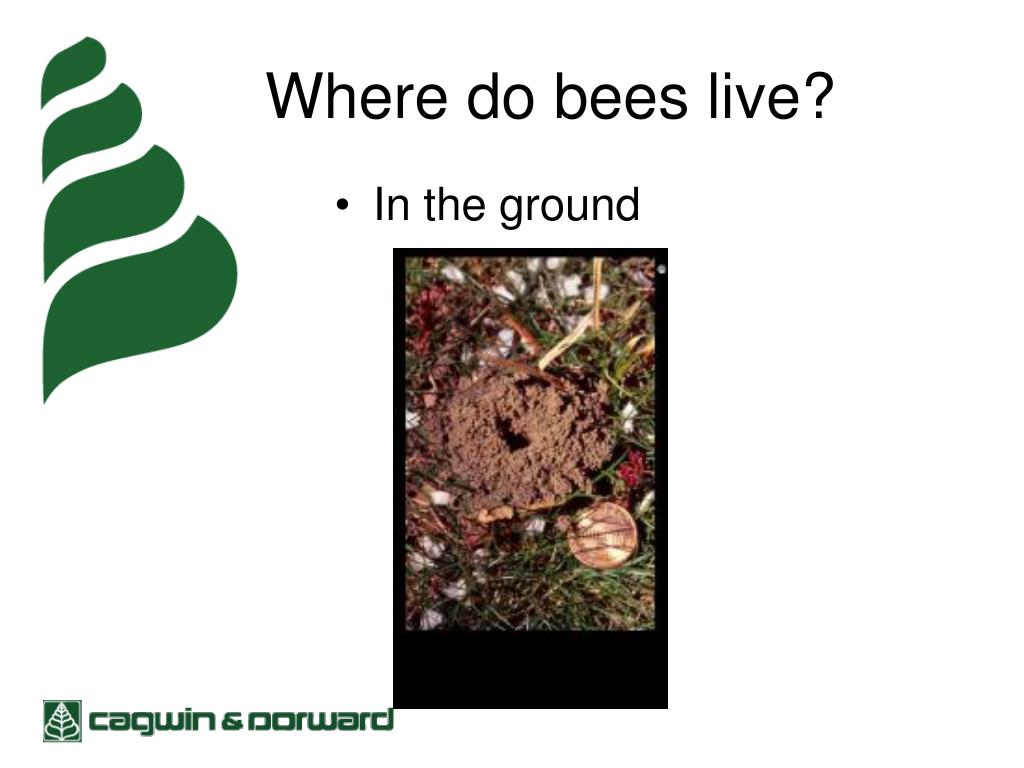 Where do bees live?

• In the ground

cagwin & dorward